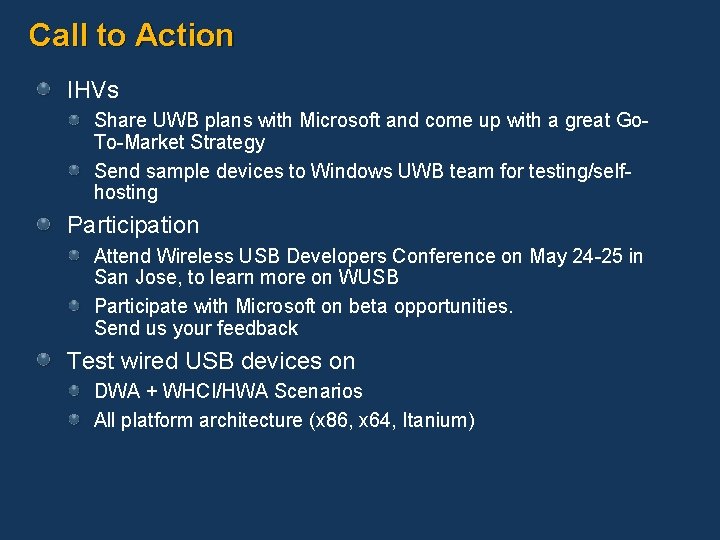 Call to Action

IHVs

Share UWB plans with Microsoft and come up with a great Go-To-Market Strategy

Send sample devices to Windows UWB team for testing/self-hosting

Participation

Attend Wireless USB Developers Conference on May 24-25 in San Jose, to learn more on WUSB

Participate with Microsoft on beta opportunities.
Send us your feedback

Test wired USB devices on

DWA + WHCI/HWA Scenarios

All platform architecture (x86, x64, Itanium)